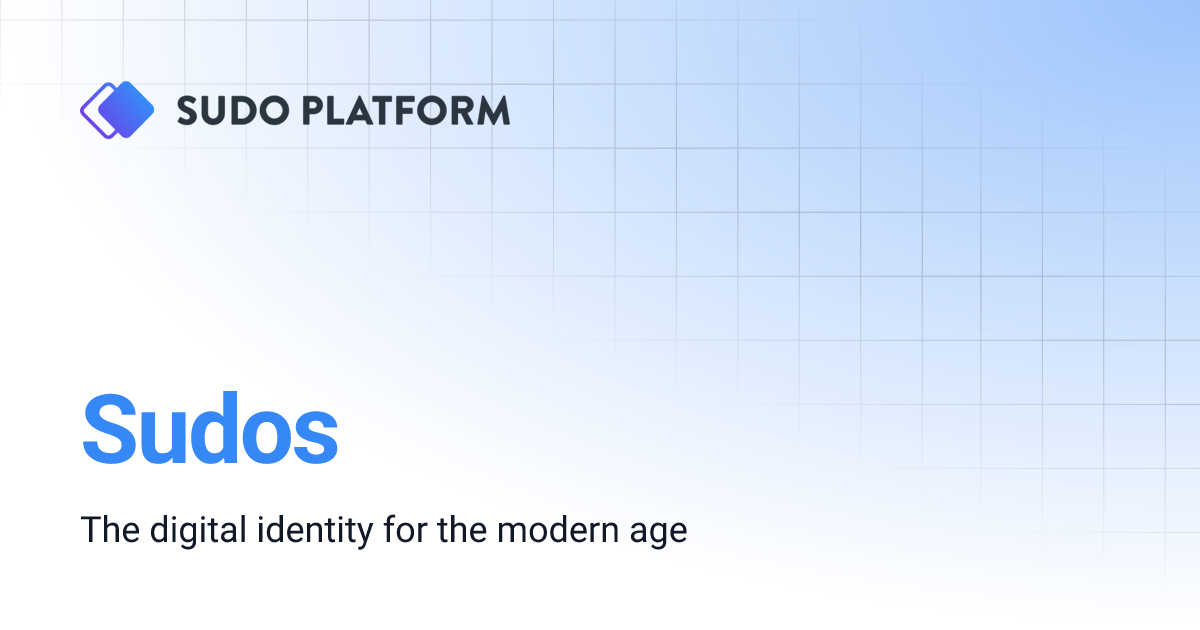 SUDO PLATFORM

Sudos

The digital identity for the modern age